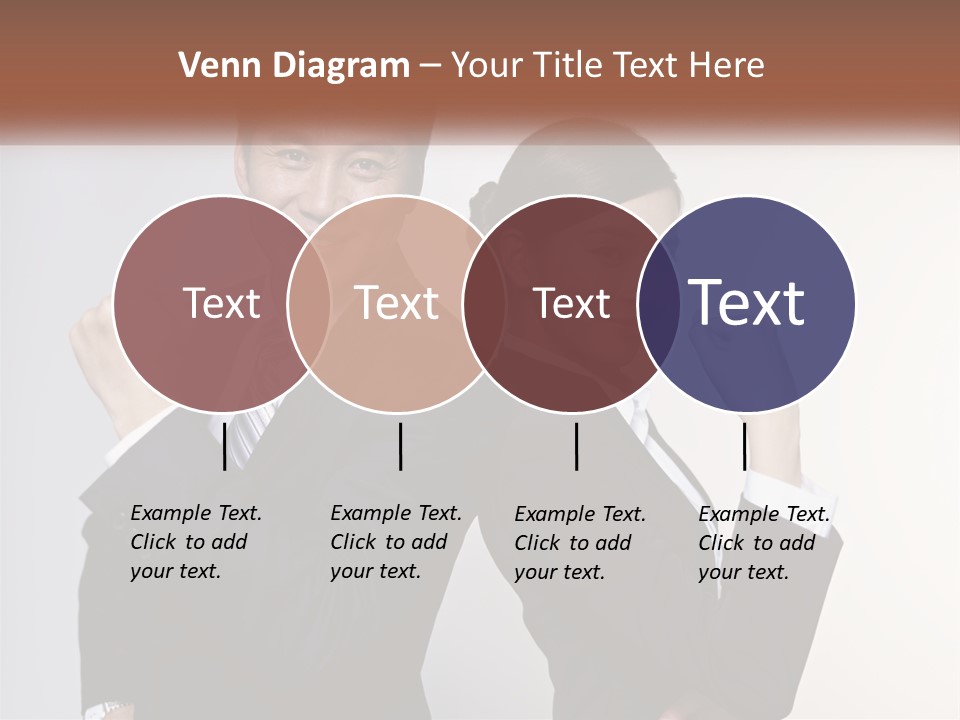 Venn Diagram – Your Title Text Here

Text

Text

Text

Text

Example Text. Click to add your text.

Example Text. Click to add your text.

Example Text. Click to add your text.

Example Text. Click to add your text.